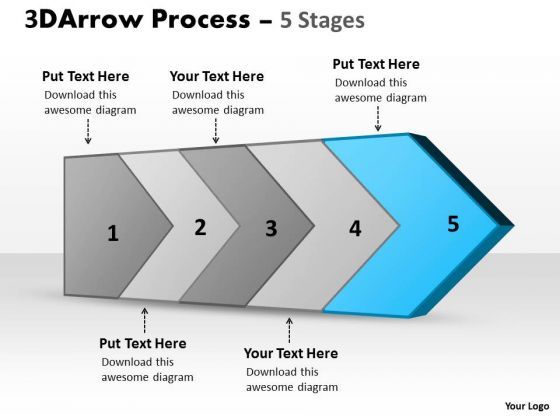 3DArrow Process – 5 Stages

Put Text Here
Download this awesome diagram

Your Text Here
Download this awesome diagram

Put Text Here
Download this awesome diagram

1

2

3

4

5

Put Text Here
Download this awesome diagram

Your Text Here
Download this awesome diagram

Your Logo